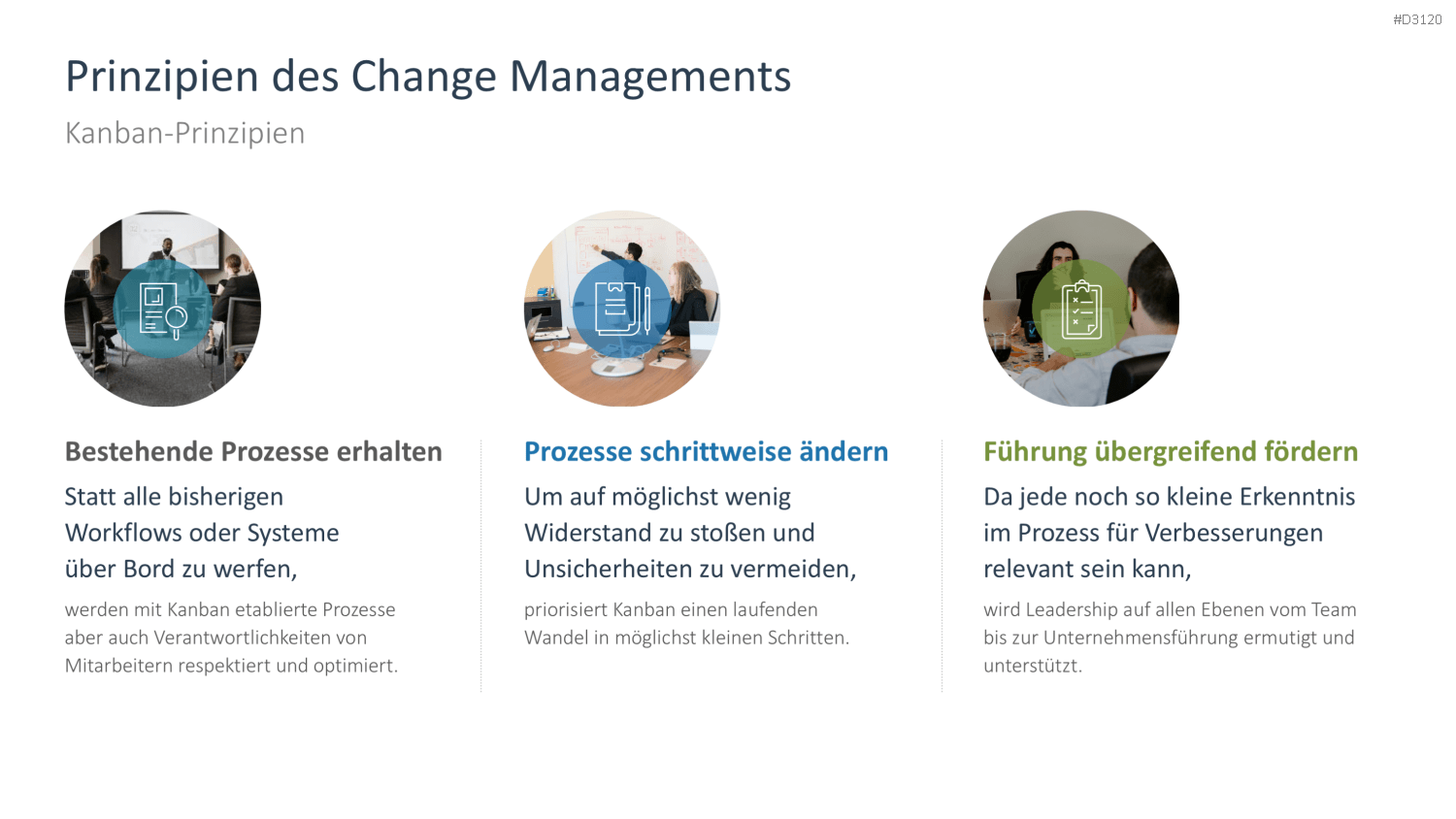 #D3120

Prinzipien des Change Managements

Kanban-Prinzipien

Bestehende Prozesse erhalten

Statt alle bisherigen Workflows oder Systeme über Bord zu werfen,

werden mit Kanban etablierte Prozesse aber auch Verantwortlichkeiten von Mitarbeitern respektiert und optimiert.

Prozesse schrittweise ändern

Um auf möglichst wenig Widerstand zu stoßen und Unsicherheiten zu vermeiden,

priorisiert Kanban einen laufenden Wandel in möglichst kleinen Schritten.

Führung übergreifend fördern

Da jede noch so kleine Erkenntnis im Prozess für Verbesserungen relevant sein kann,

wird Leadership auf allen Ebenen vom Team bis zur Unternehmensführung ermutigt und unterstützt.